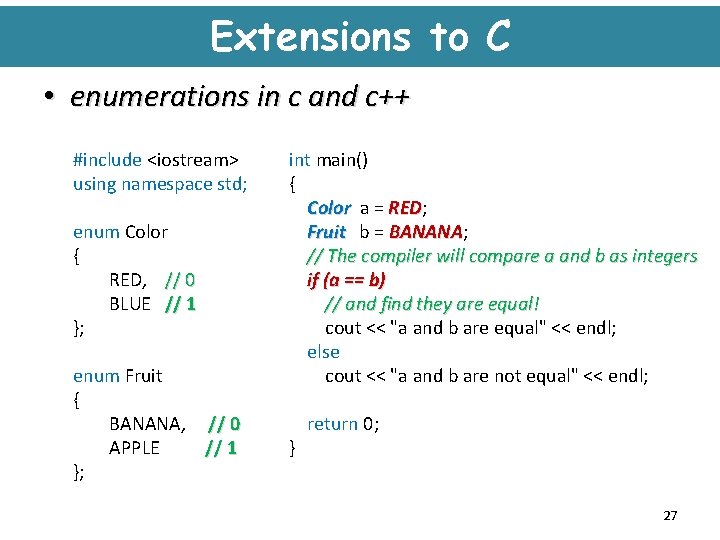 Extensions to C

• enumerations in c and c++

#include <iostream>
using namespace std;

enum Color
{
RED, // 0
BLUE // 1
};

enum Fruit
{
BANANA, // 0
APPLE // 1
};

int main()
{
Color a = RED;
Fruit b = BANANA;
// The compiler will compare a and b as integers
if (a == b)
// and find they are equal!
cout << "a and b are equal" << endl;
else
cout << "a and b are not equal" << endl;

return 0;
}

27